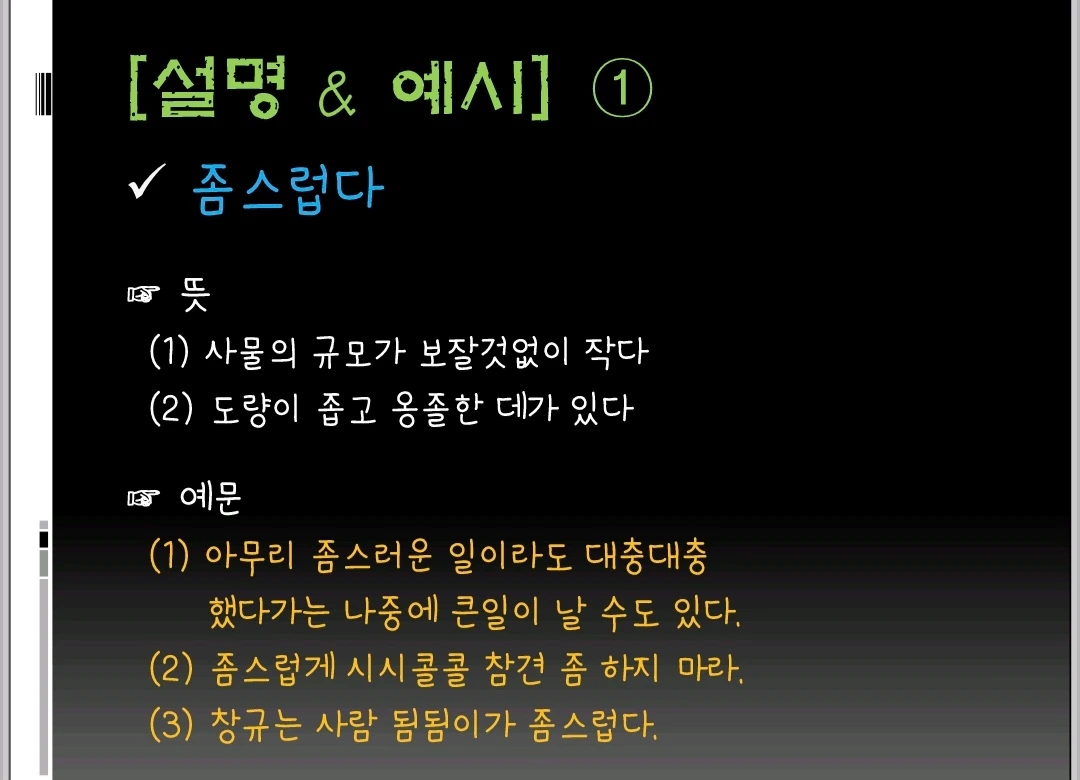 [설명 & 예시] ①

✓ 좀스럽다

☞ 뜻
(1) 사물의 규모가 보잘것없이 작다
(2) 도량이 좁고 옹졸한 데가 있다

☞ 예문
(1) 아무리 좀스러운 일이라도 대충대충 했다가는 나중에 큰일이 날 수도 있다.
(2) 좀스럽게 시시콜콜 참견 좀 하지 마라.
(3) 창규는 사람 됨됨이가 좀스럽다.